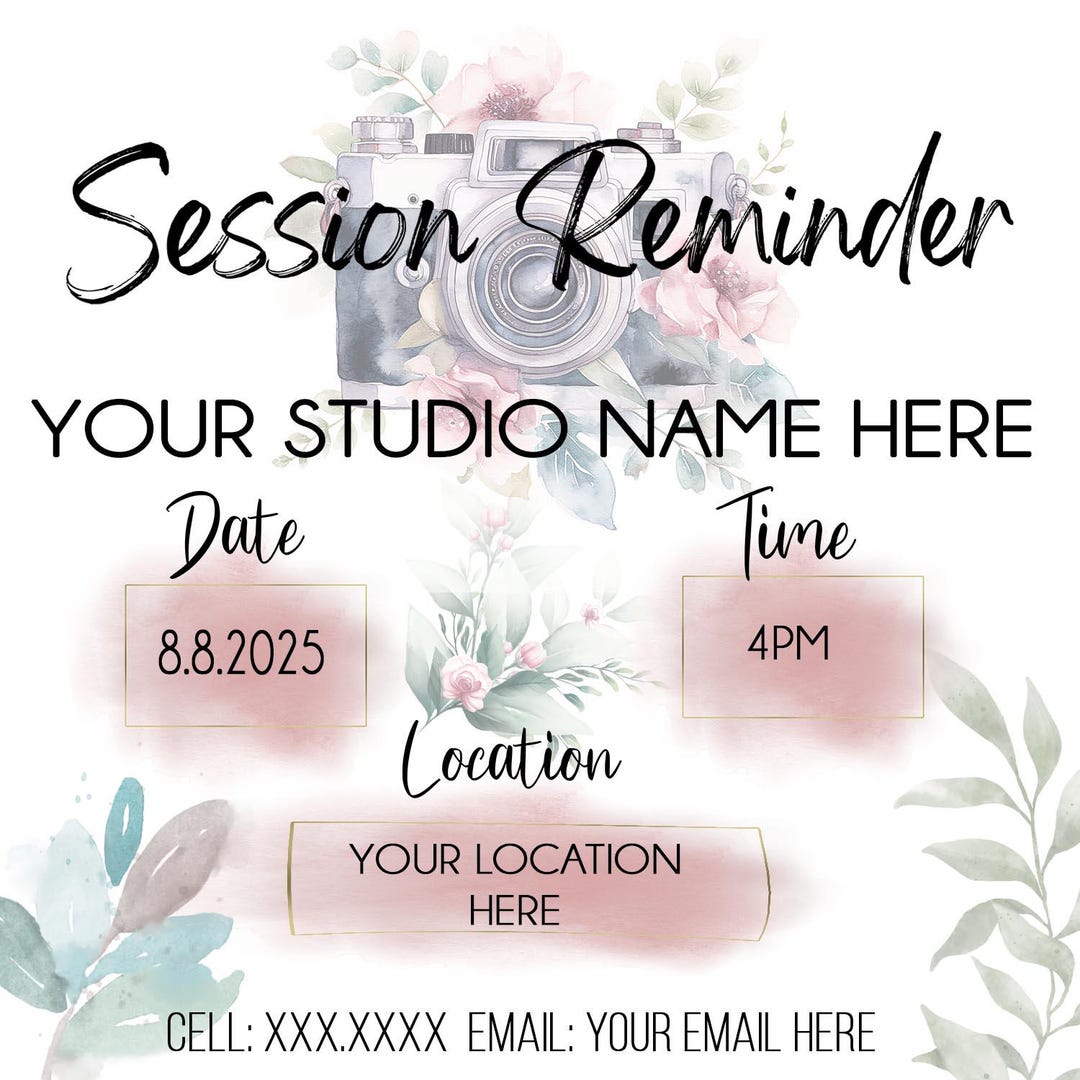 Session Reminder

YOUR STUDIO NAME HERE

Date

8.8.2025

Time

4PM

Location

YOUR LOCATION HERE

CELL: XXX.XXXX EMAIL: YOUR EMAIL HERE